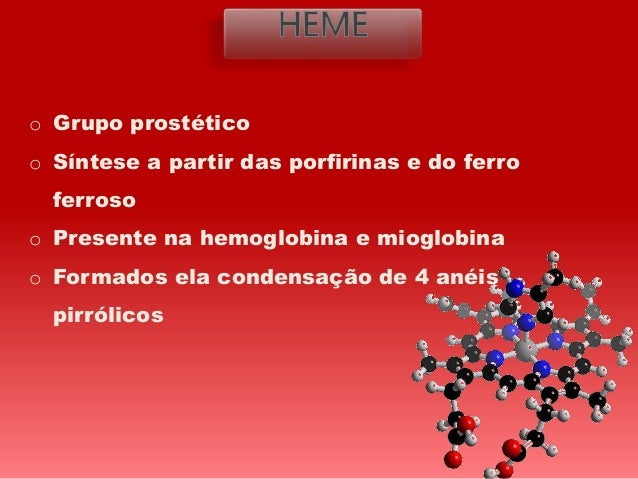 HEME

o Grupo prostético
o Síntese a partir das porfirinas e do ferro ferroso
o Presente na hemoglobina e mioglobina
o Formados ela condensação de 4 anéis pirrólicos